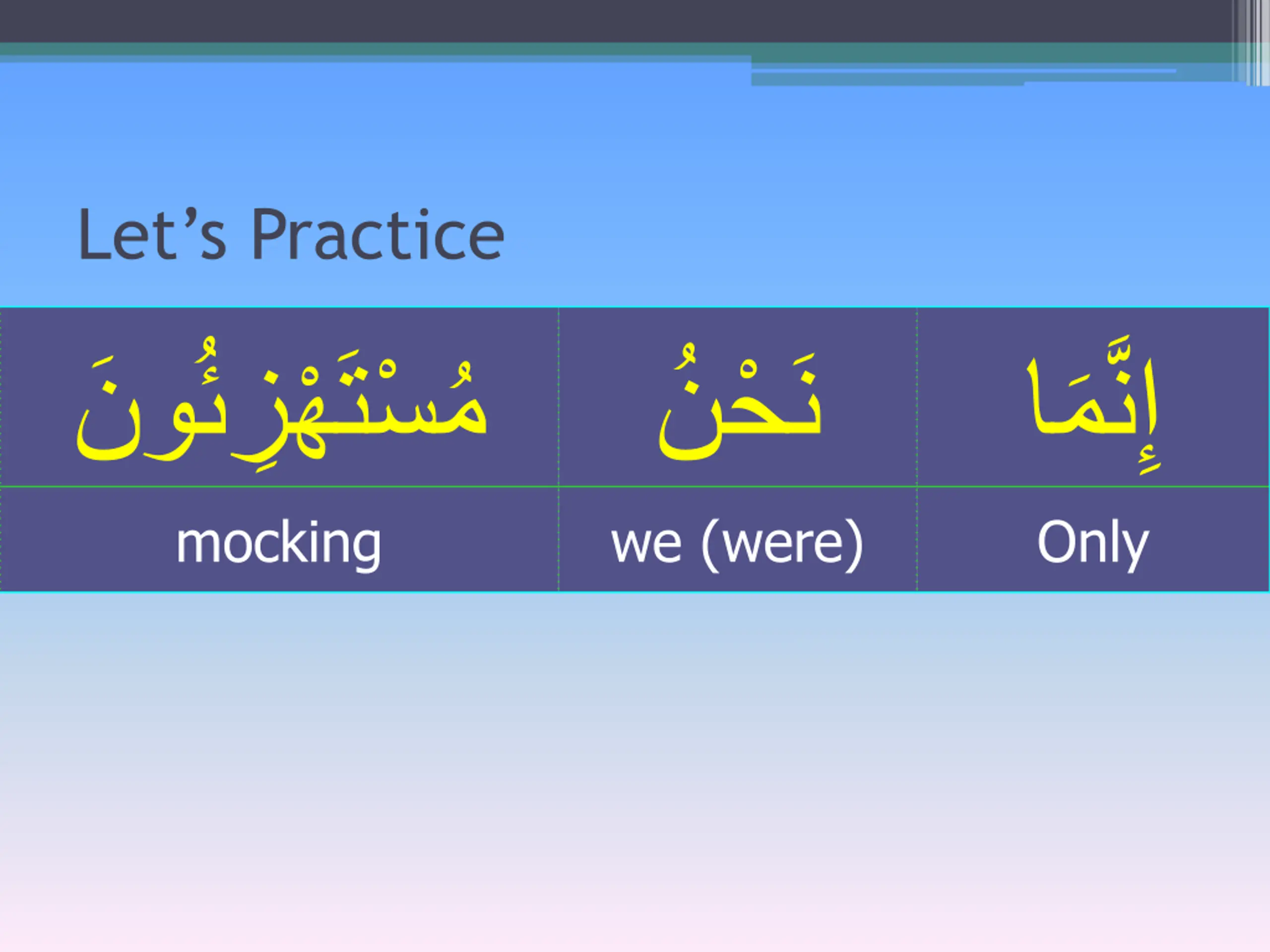 Let’s Practice

| مُسْتَهْزِئُونَ | نَحْنُ | إِنَّمَا |
|---|---|---|
| mocking | we (were) | Only |